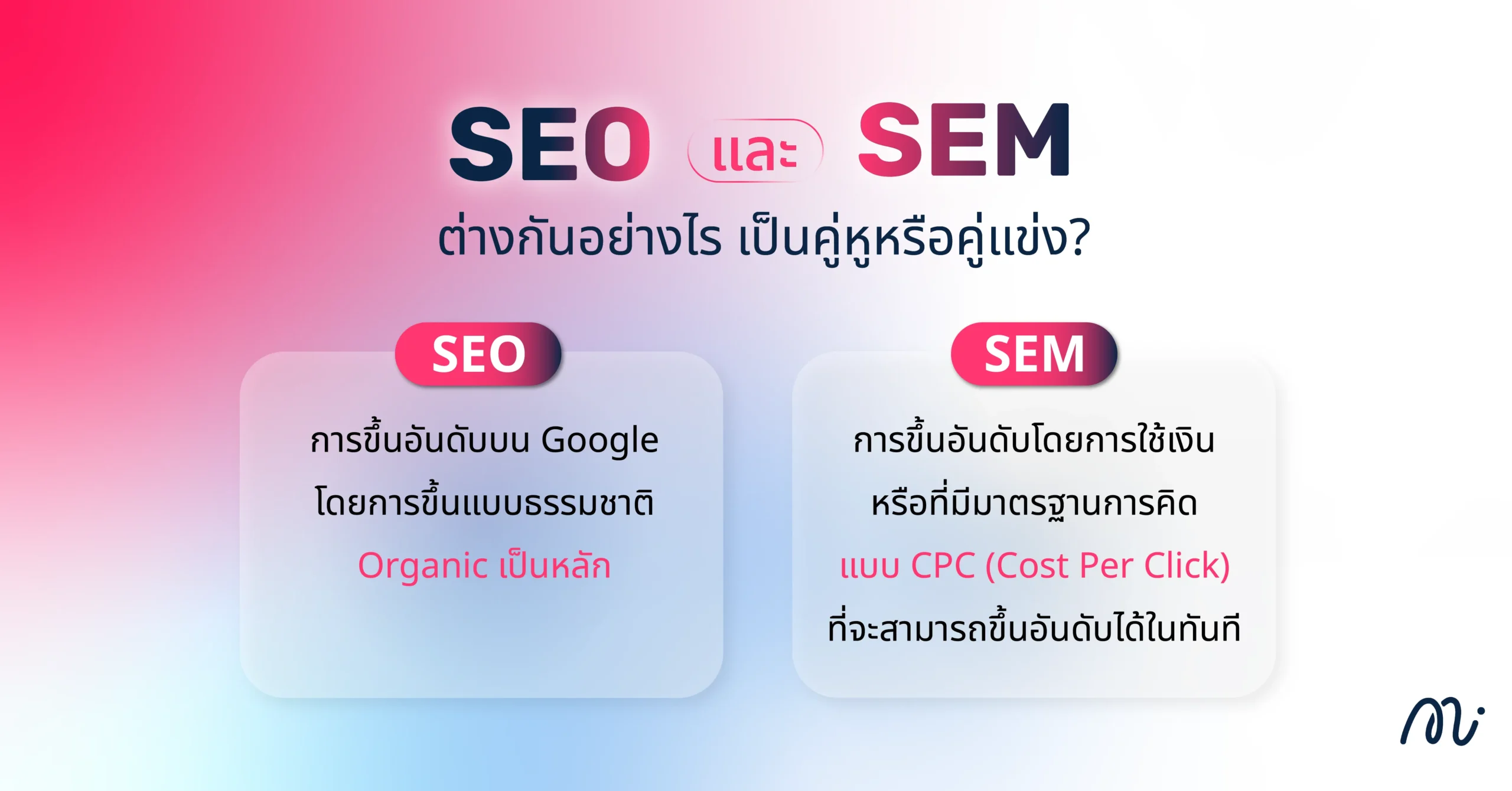 SEO และ SEM

ต่างกันอย่างไร เป็นคู่หูหรือคู่แข่ง?

SEO

การขึ้นอันดับบน Google โดยการขึ้นแบบธรรมชาติ Organic เป็นหลัก

SEM

การขึ้นอันดับโดยการใช้เงิน หรือที่มีมาตรฐานการคิด แบบ CPC (Cost Per Click) ที่จะสามารถขึ้นอันดับได้ในทันที